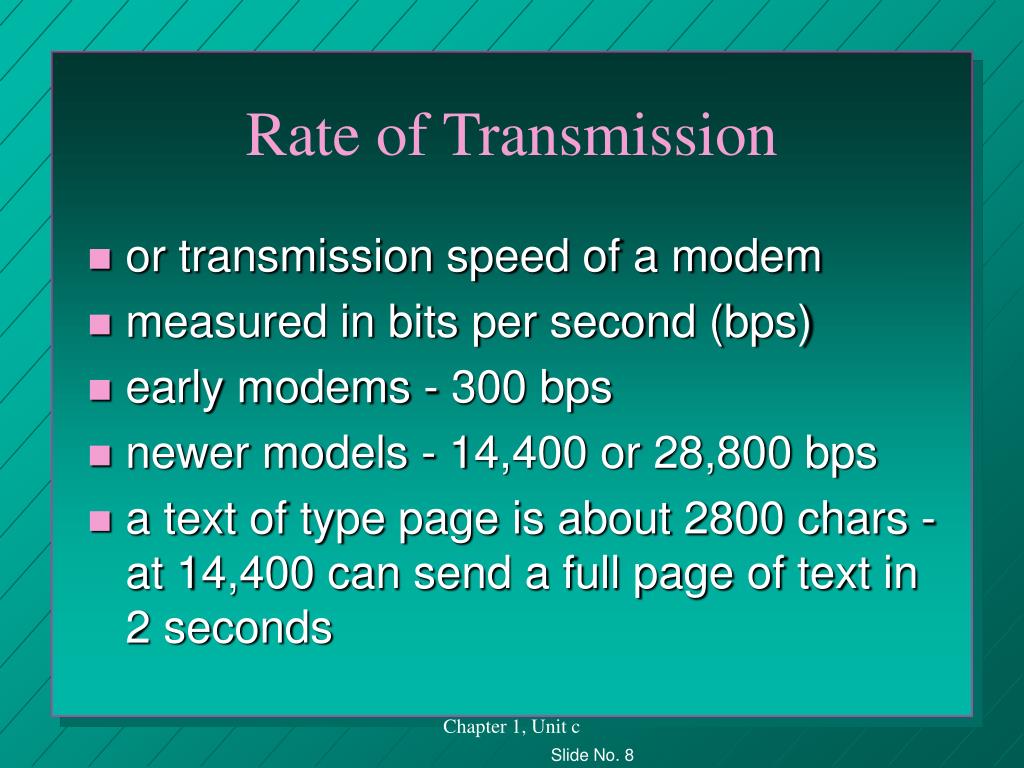 Rate of Transmission

- or transmission speed of a modem
- measured in bits per second (bps)
- early modems - 300 bps
- newer models - 14,400 or 28,800 bps
- a text of type page is about 2800 chars - at 14,400 can send a full page of text in 2 seconds

Chapter 1, Unit c

Slide No. 8